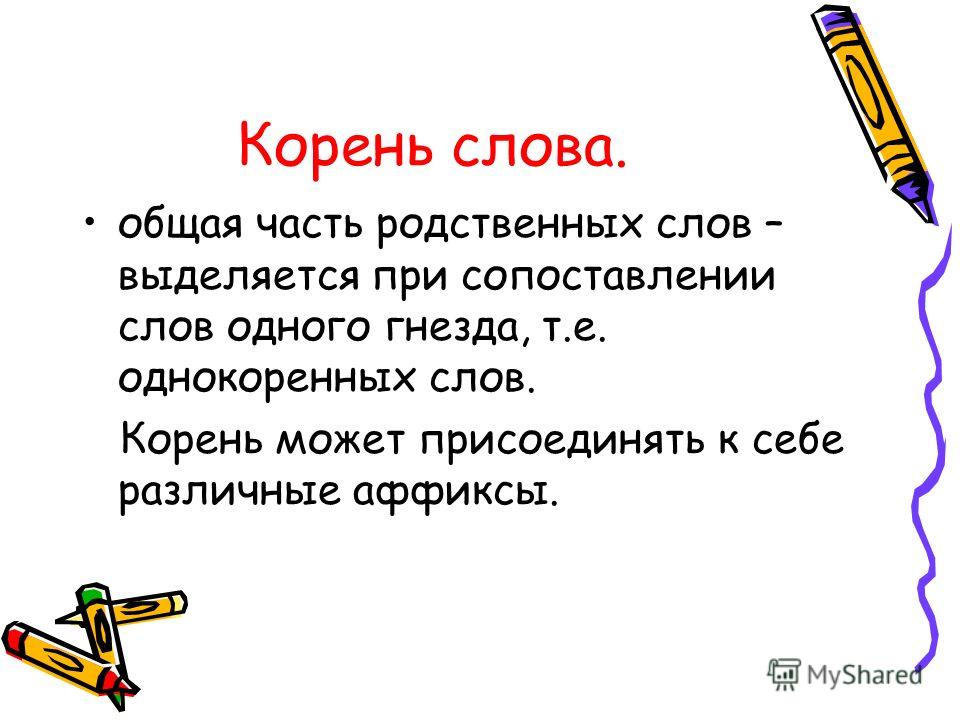 Корень слова.

• общая часть родственных слов – выделяется при сопоставлении слов одного гнезда, т.е. однокоренных слов.

Корень может присоединять к себе различные аффиксы.

MyShared